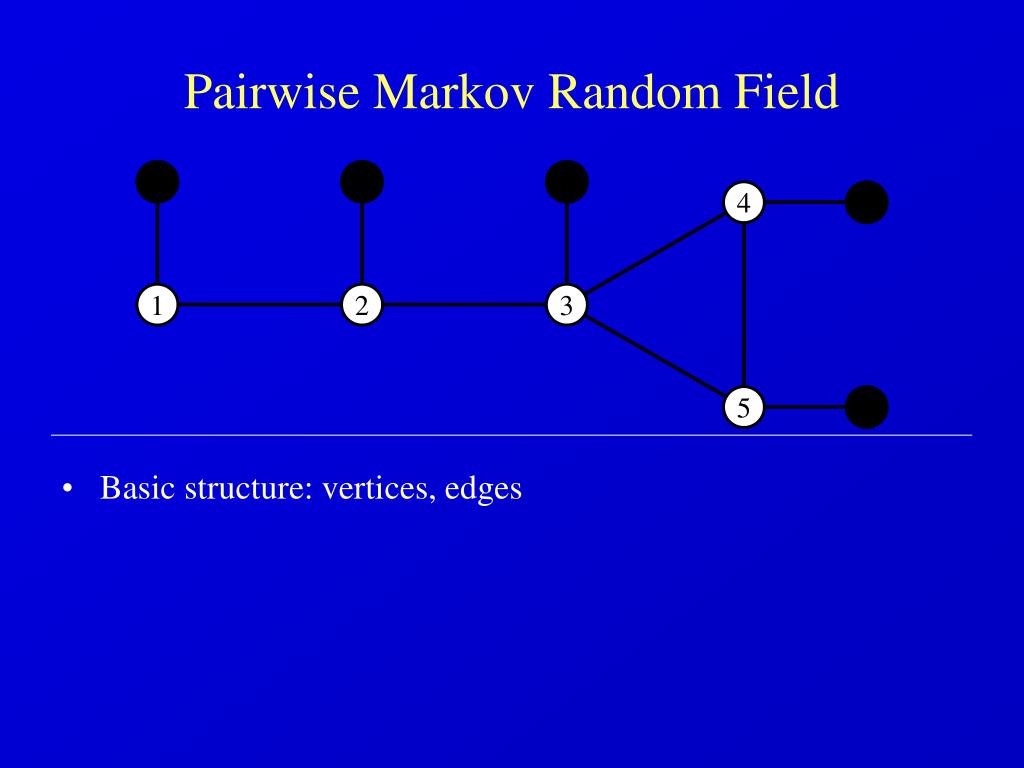 Pairwise Markov Random Field

4

1

2

3

5

• Basic structure: vertices, edges